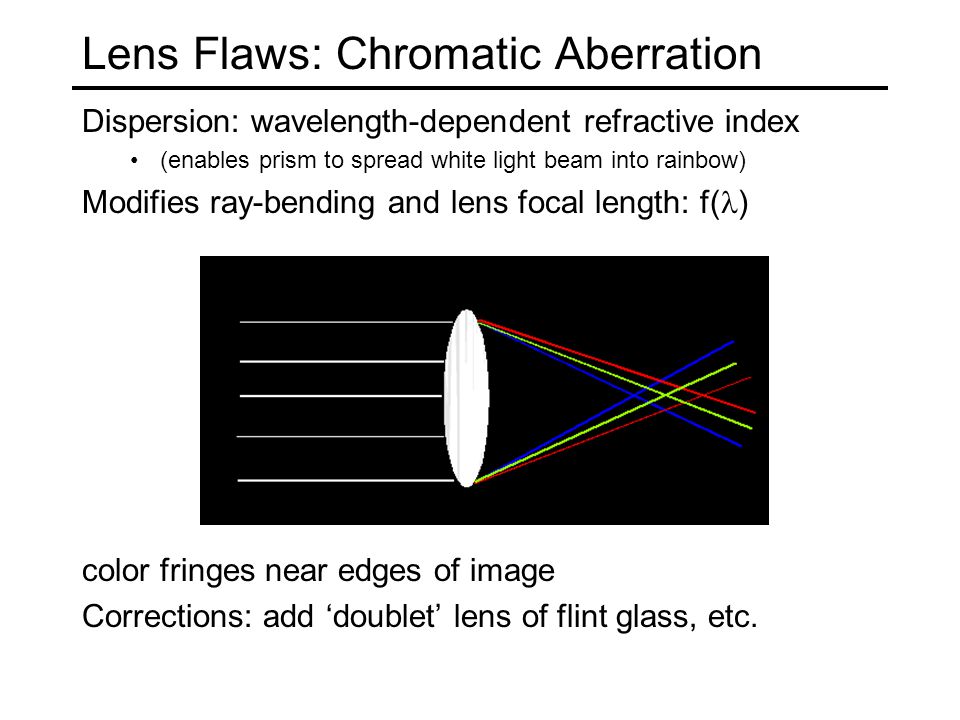 Lens Flaws: Chromatic Aberration

Dispersion: wavelength-dependent refractive index

• (enables prism to spread white light beam into rainbow)

Modifies ray-bending and lens focal length: f($\lambda$)

color fringes near edges of image

Corrections: add ‘doublet’ lens of flint glass, etc.